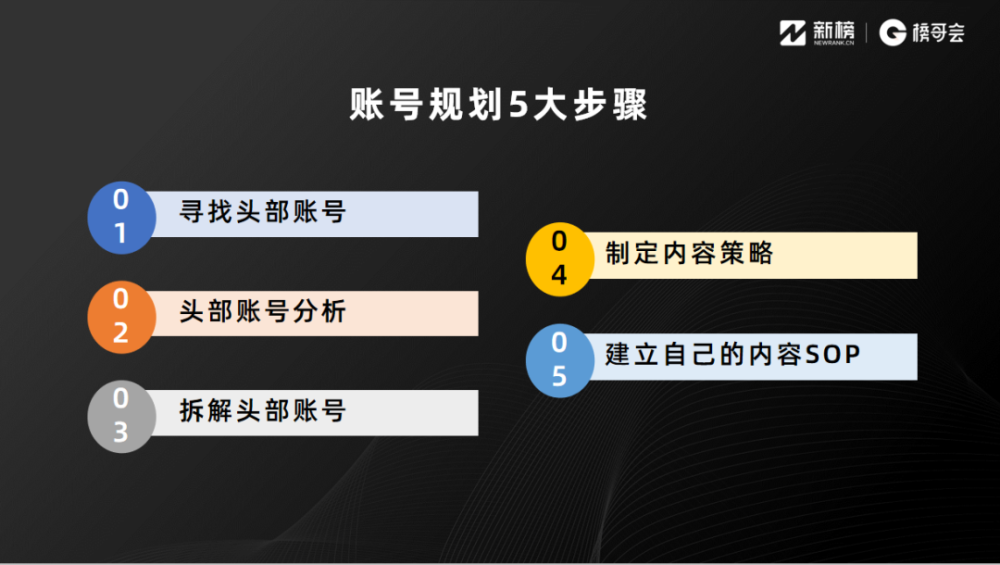 新榜 NEWRANK.CN | 榜哥会

账号规划5大步骤

01 寻找头部账号

02 头部账号分析

03 拆解头部账号

04 制定内容策略

05 建立自己的内容SOP